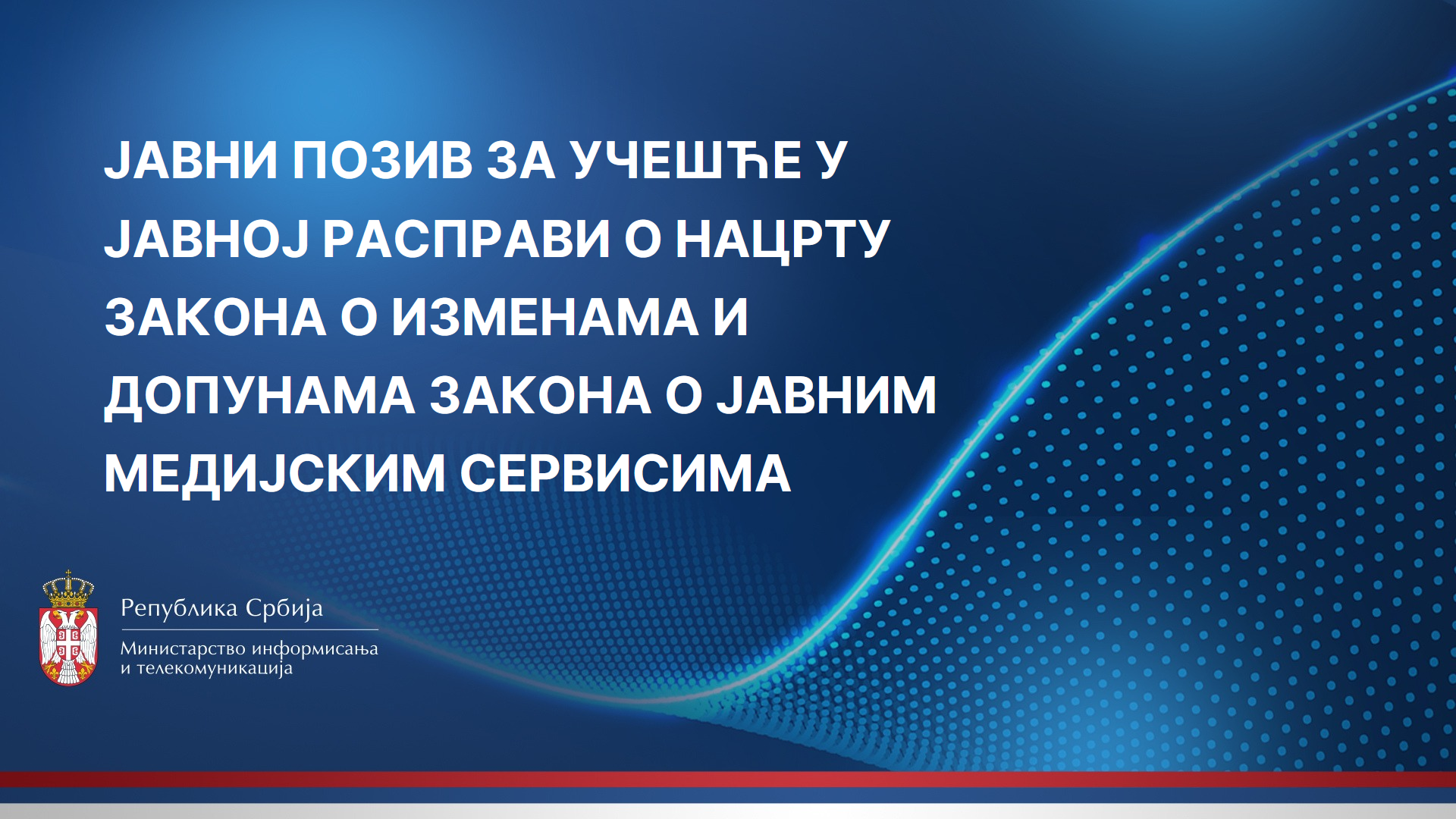 ЈАВНИ ПОЗИВ ЗА УЧЕШЋЕ У ЈАВНОЈ РАСПРАВИ О НАЦРТУ ЗАКОНА О ИЗМЕНАМА И ДОПУНАМА ЗАКОНА О ЈАВНИМ МЕДИЈСКИМ СЕРВИСИМА

Република Србија

Министарство информисања и телекомуникација